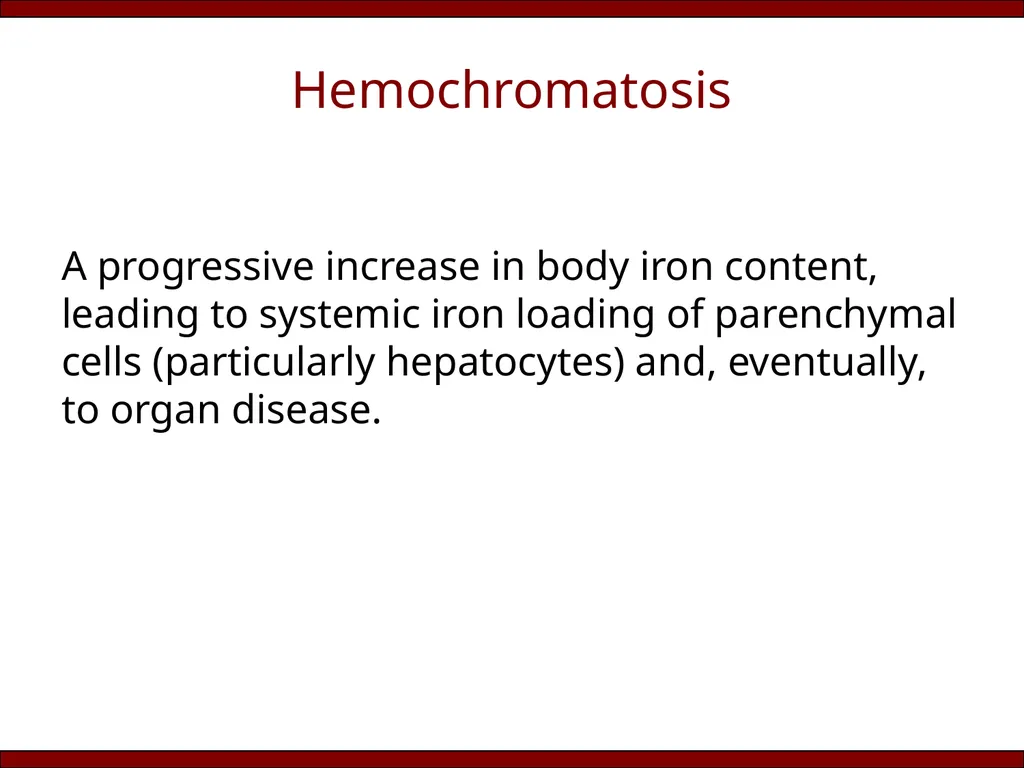 Hemochromatosis

A progressive increase in body iron content, leading to systemic iron loading of parenchymal cells (particularly hepatocytes) and, eventually, to organ disease.